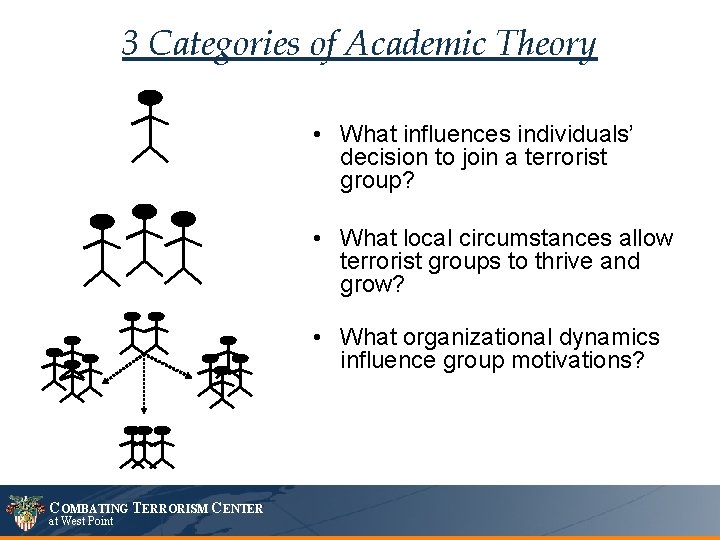 3 Categories of Academic Theory

• What influences individuals' decision to join a terrorist group?

• What local circumstances allow terrorist groups to thrive and grow?

• What organizational dynamics influence group motivations?

COMBATING TERRORISM CENTER
at West Point